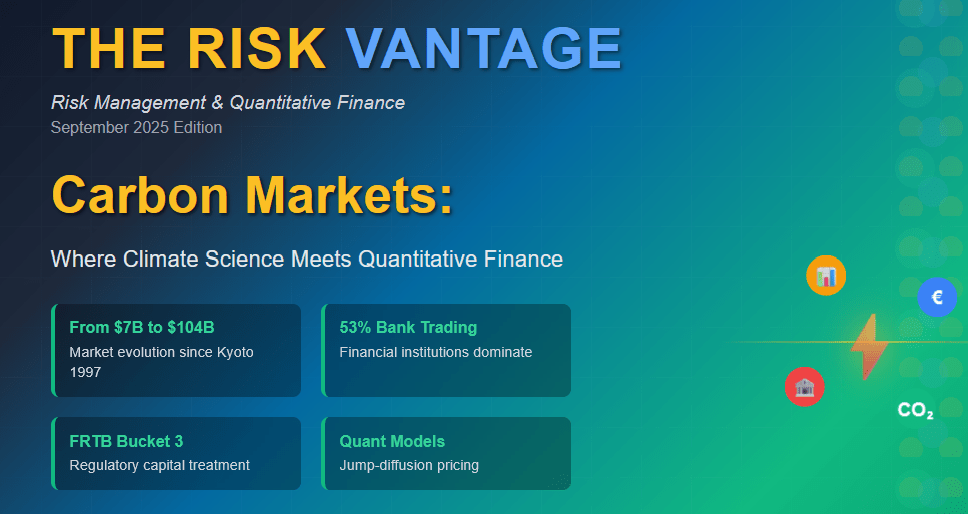 THE RISK VANTAGE

Risk Management & Quantitative Finance
September 2025 Edition

Carbon Markets:

Where Climate Science Meets Quantitative Finance

From \$7B to \$104B
Market evolution since Kyoto 1997

53% Bank Trading
Financial institutions dominate

FRTB Bucket 3
Regulatory capital treatment

Quant Models
Jump-diffusion pricing

€

$CO_2$